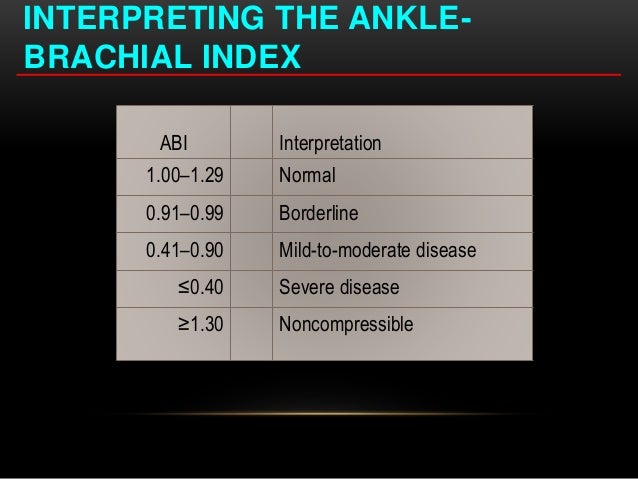 INTERPRETING THE ANKLE-BRACHIAL INDEX

| ABI | | Interpretation |
|---|---|---|
| 1.00–1.29 | | Normal |
| 0.91–0.99 | | Borderline |
| 0.41–0.90 | | Mild-to-moderate disease |
| ≤0.40 | | Severe disease |
| ≥1.30 | | Noncompressible |